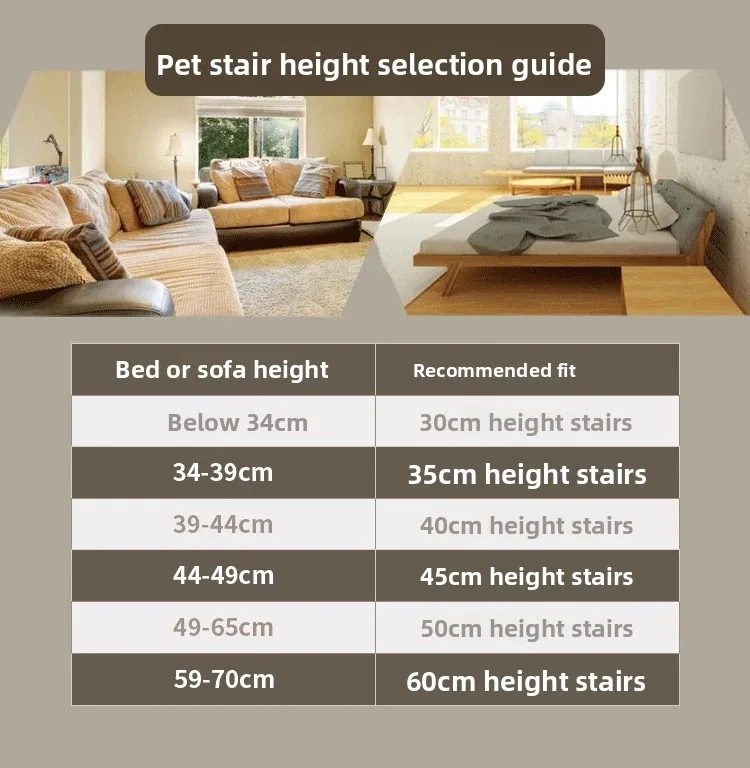 Pet stair height selection guide

| Bed or sofa height | Recommended fit |
|---|---|
| Below 34cm | 30cm height stairs |
| 34-39cm | 35cm height stairs |
| 39-44cm | 40cm height stairs |
| 44-49cm | 45cm height stairs |
| 49-65cm | 50cm height stairs |
| 59-70cm | 60cm height stairs |